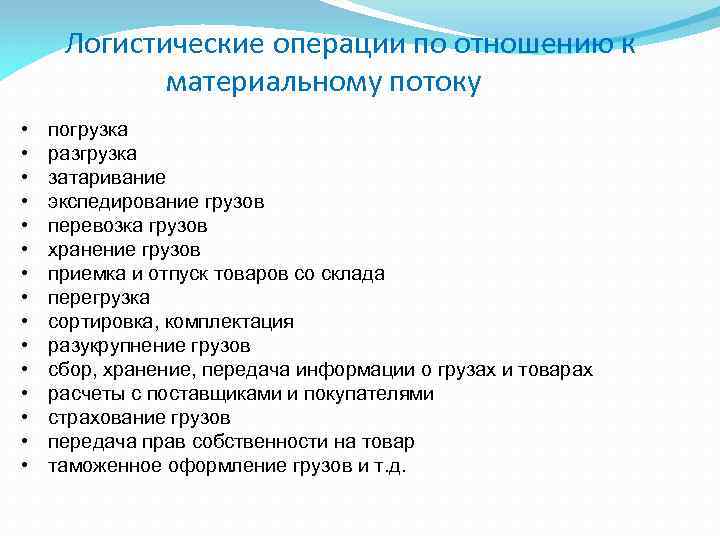 Логистические операции по отношению к материальному потоку

• погрузка
• разгрузка
• затаривание
• экспедирование грузов
• перевозка грузов
• хранение грузов
• приемка и отпуск товаров со склада
• перегрузка
• сортировка, комплектация
• разукрупнение грузов
• сбор, хранение, передача информации о грузах и товарах
• расчеты с поставщиками и покупателями
• страхование грузов
• передача прав собственности на товар
• таможенное оформление грузов и т.д.